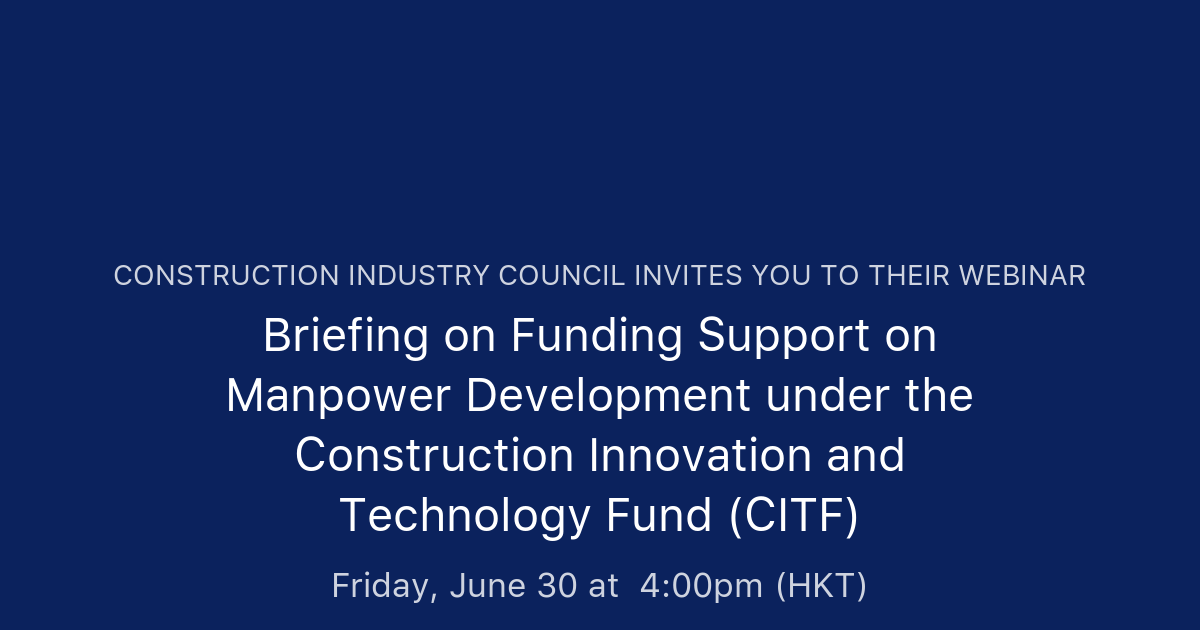 CONSTRUCTION INDUSTRY COUNCIL INVITES YOU TO THEIR WEBINAR

Briefing on Funding Support on Manpower Development under the Construction Innovation and Technology Fund (CITF)

Friday, June 30 at 4:00pm (HKT)